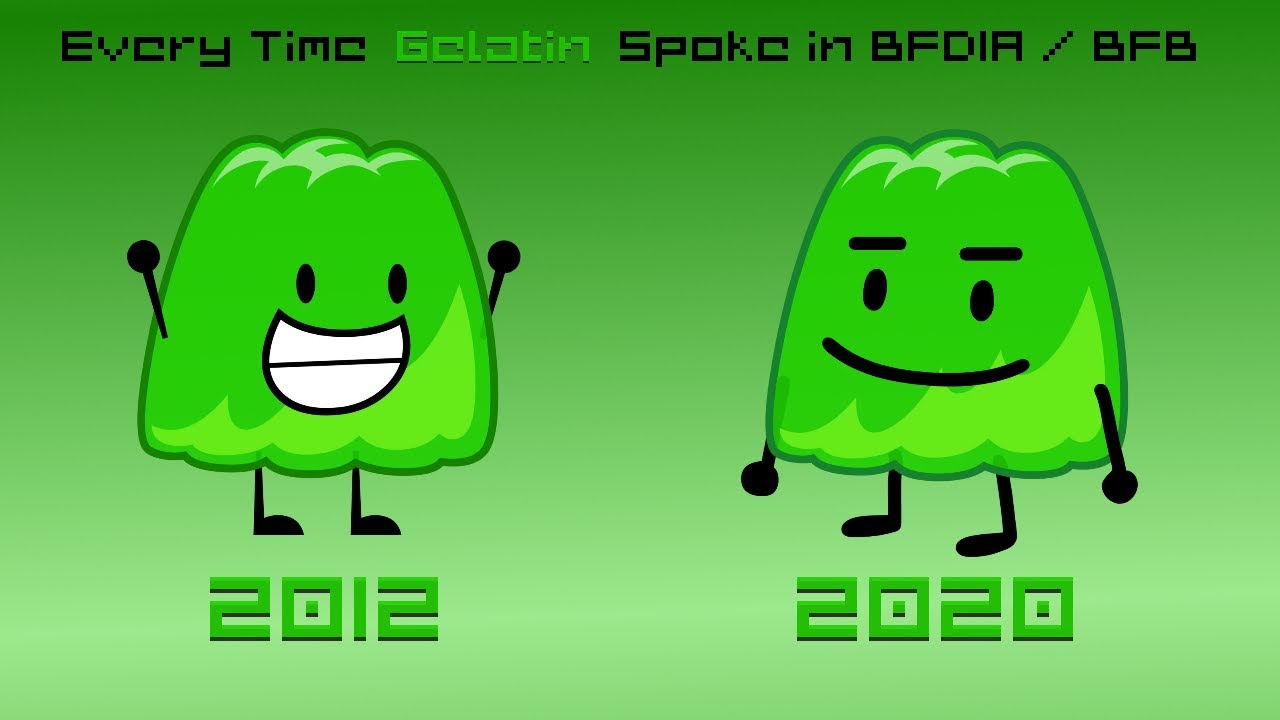 Every Time Gelatin Spoke in BFDIA / BFB

2012

2020